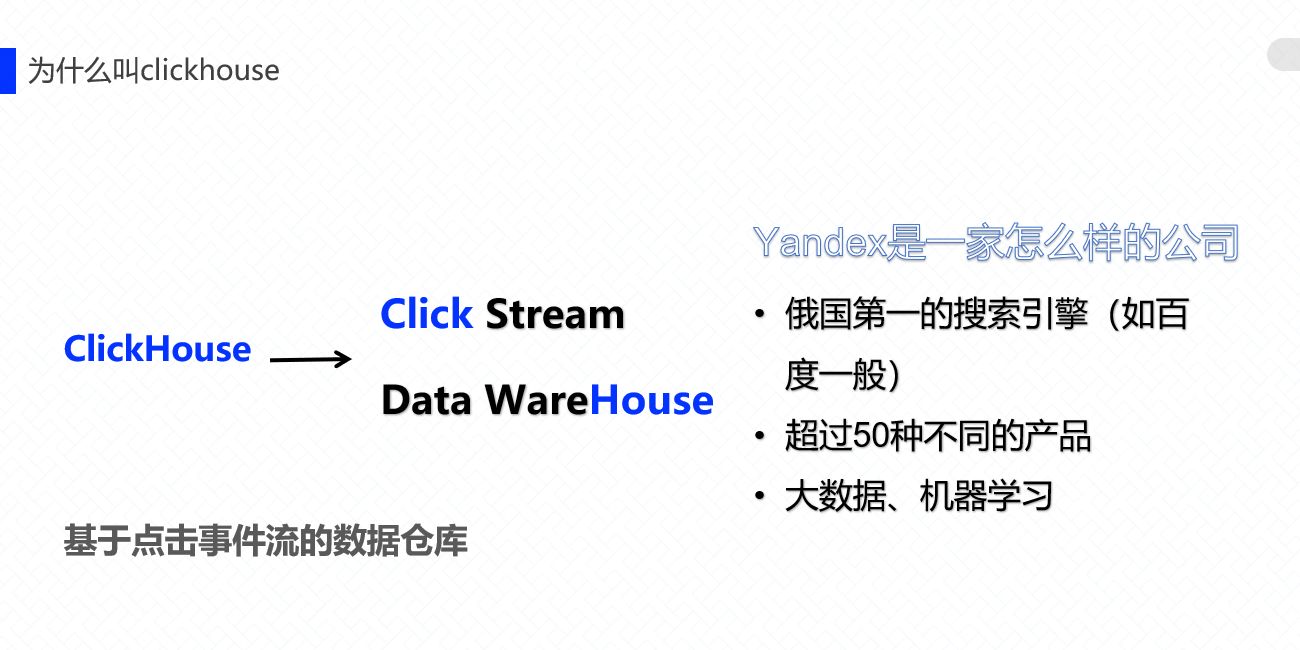 为什么叫clickhouse

ClickHouse

Click Stream

Data WareHouse

基于点击事件流的数据仓库

Yandex是一家怎么样的公司

• 俄国第一的搜索引擎（如百度一般）
• 超过50种不同的产品
• 大数据、机器学习